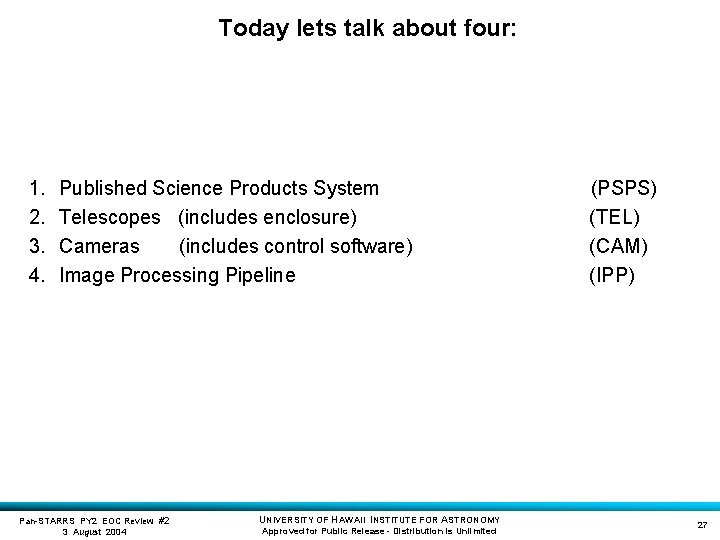 Today lets talk about four:

1. Published Science Products System (PSPS)
2. Telescopes (includes enclosure) (TEL)
3. Cameras (includes control software) (CAM)
4. Image Processing Pipeline (IPP)

Pan-STARRS PY2 EOC Review #2
3 August 2004

UNIVERSITY OF HAWAII INSTITUTE FOR ASTRONOMY
Approved for Public Release - Distribution is Unlimited

27